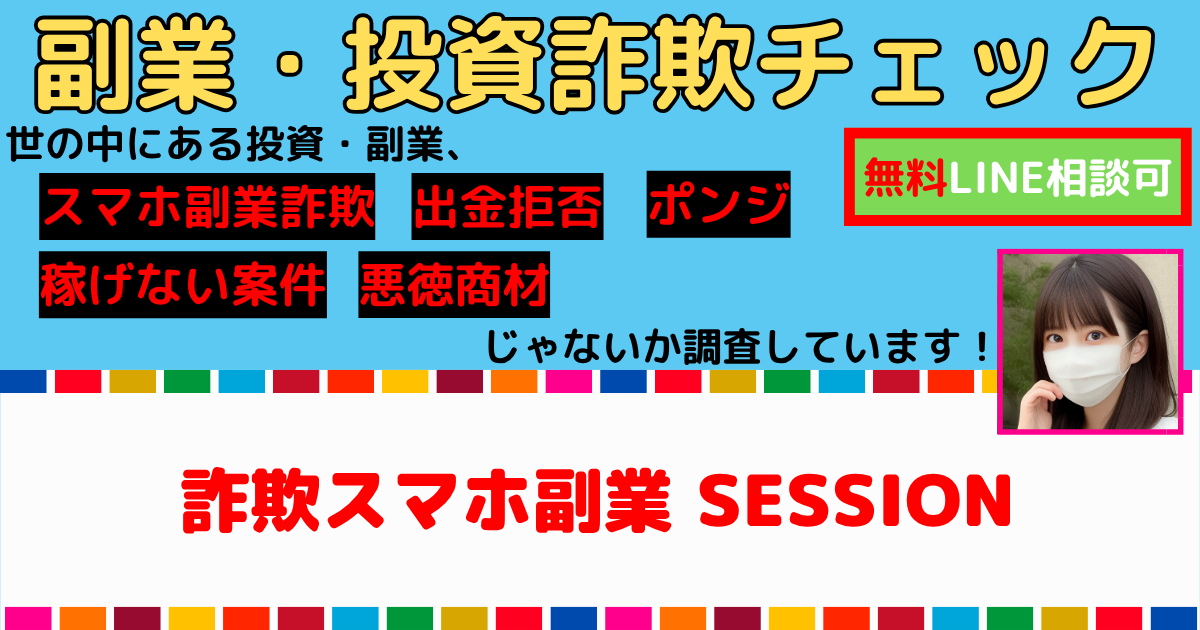 副業・投資詐欺チェック

世の中にある投資・副業、

無料LINE相談可

スマホ副業詐欺　出金拒否　ポンジ

稼げない案件　悪徳商材

じゃないか調査しています！

詐欺スマホ副業 SESSION